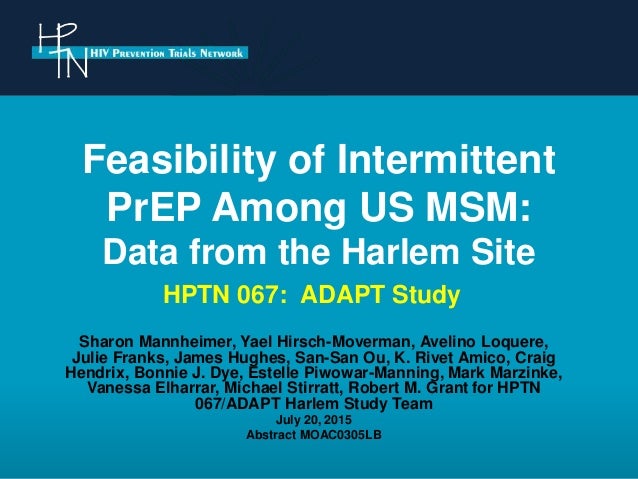 HPTN HIV Prevention Trials Network

Feasibility of Intermittent PrEP Among US MSM:
Data from the Harlem Site

HPTN 067: ADAPT Study

Sharon Mannheimer, Yael Hirsch-Moverman, Avelino Loquere, Julie Franks, James Hughes, San-San Ou, K. Rivet Amico, Craig Hendrix, Bonnie J. Dye, Estelle Piwowar-Manning, Mark Marzinke, Vanessa Elharrar, Michael Stirratt, Robert M. Grant for HPTN 067/ADAPT Harlem Study Team
July 20, 2015
Abstract MOAC0305LB